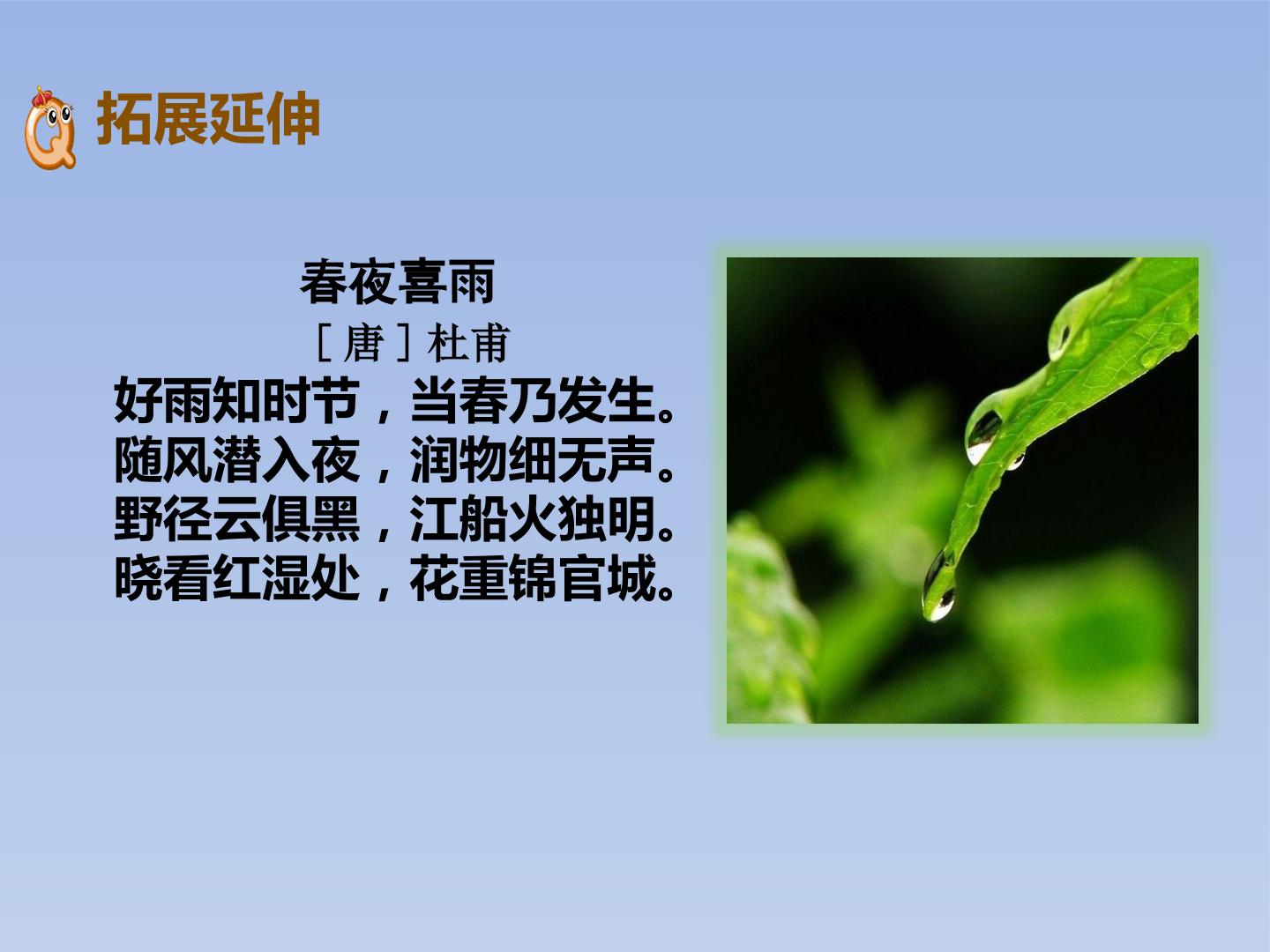 拓展延伸

春夜喜雨

[唐]杜甫

好雨知时节，当春乃发生。
随风潜入夜，润物细无声。
野径云俱黑，江船火独明。
晓看红湿处，花重锦官城。